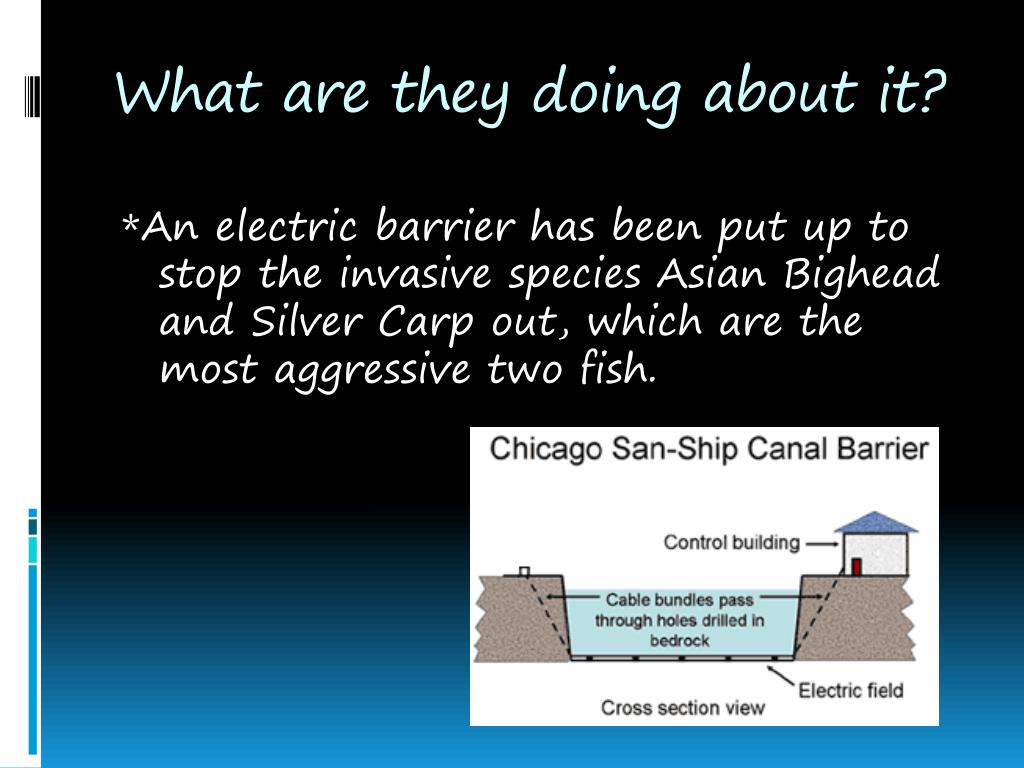 What are they doing about it?

*An electric barrier has been put up to stop the invasive species Asian Bighead and Silver Carp out, which are the most aggressive two fish.

Chicago San-Ship Canal Barrier

Control building

Cable bundles pass through holes drilled in bedrock

Electric field

Cross section view